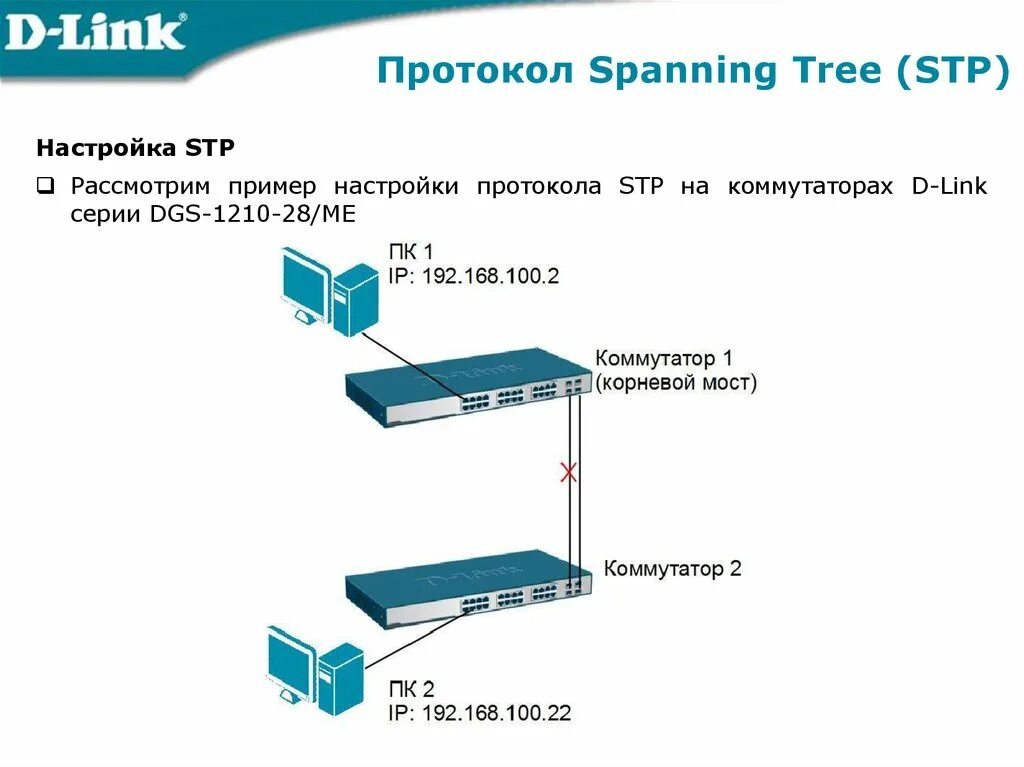 D-Link®

Протокол Spanning Tree (STP)

Настройка STP

❑ Рассмотрим пример настройки протокола STP на коммутаторах D-Link серии DGS-1210-28/ME

ПК 1
IP: 192.168.100.2

Коммутатор 1
(корневой мост)

Коммутатор 2

ПК 2
IP: 192.168.100.22